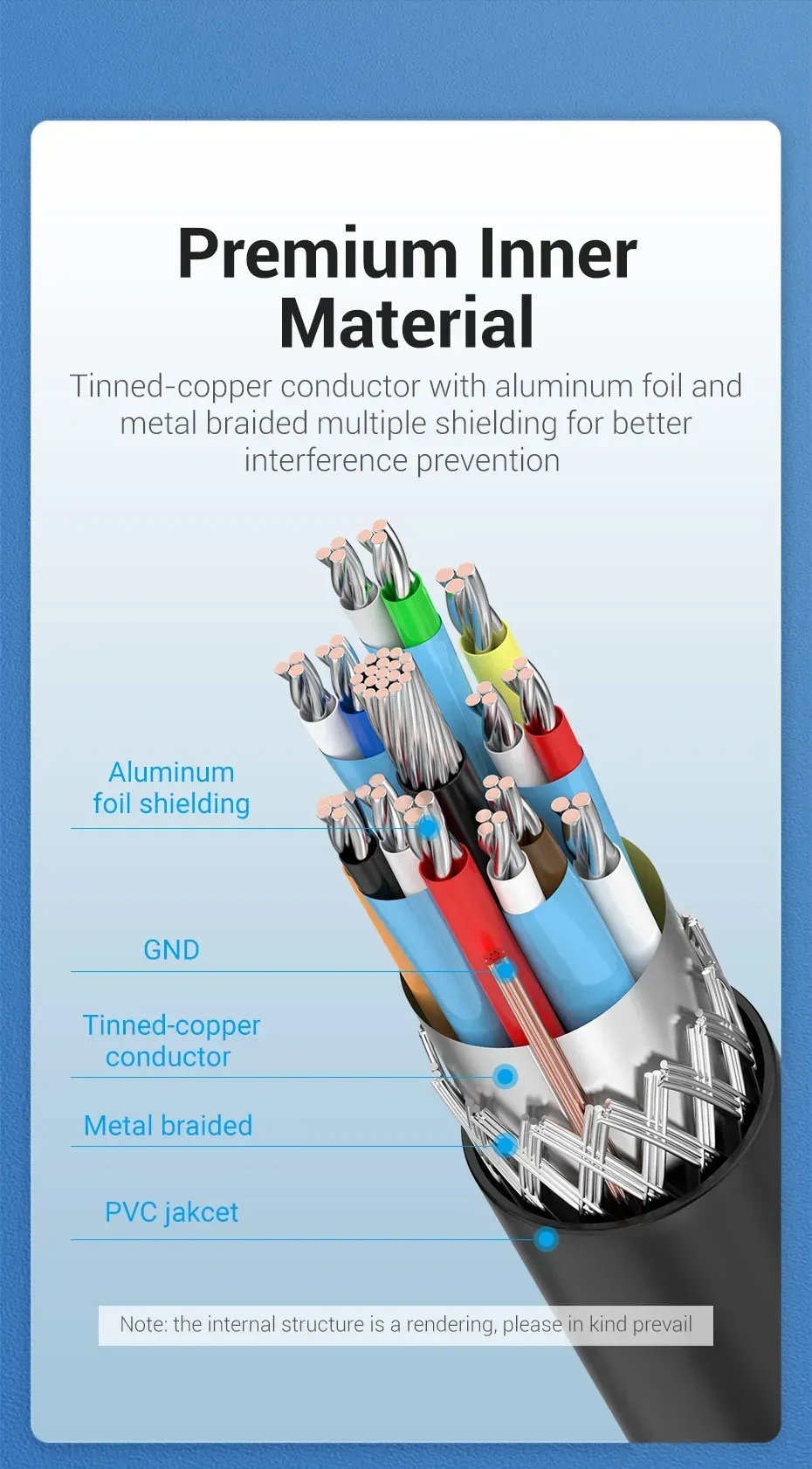 Premium Inner Material

Tinned-copper conductor with aluminum foil and metal braided multiple shielding for better interference prevention

Aluminum foil shielding

GND

Tinned-copper conductor

Metal braided

PVC jakcet

Note: the internal structure is a rendering, please in kind prevail